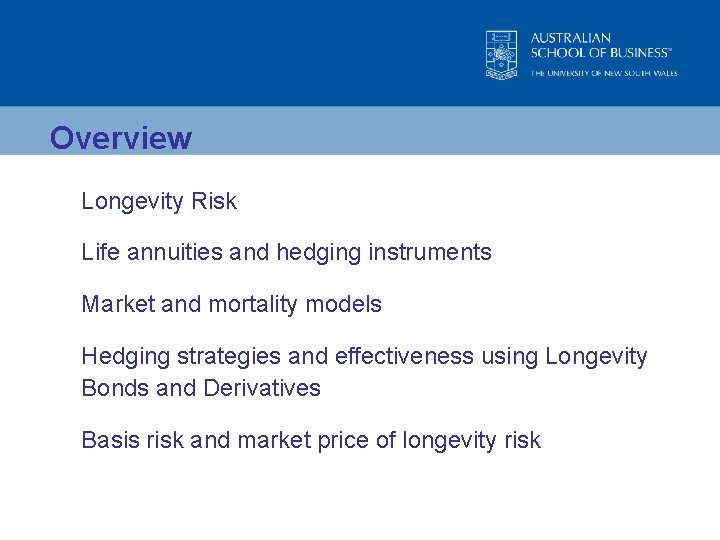 AUSTRALIAN SCHOOL OF BUSINESS™
THE UNIVERSITY OF NEW SOUTH WALES

Overview

Longevity Risk

Life annuities and hedging instruments

Market and mortality models

Hedging strategies and effectiveness using Longevity Bonds and Derivatives

Basis risk and market price of longevity risk